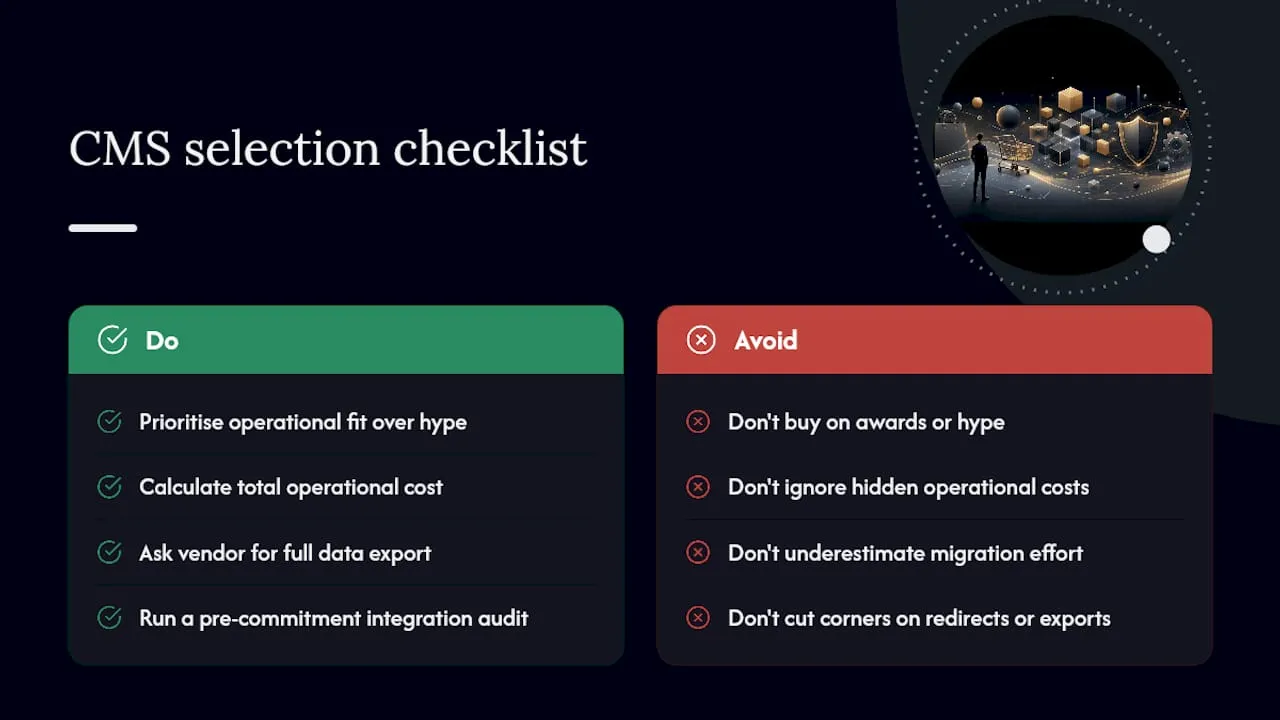 CMS selection checklist

Do

Prioritise operational fit over hype

Calculate total operational cost

Ask vendor for full data export

Run a pre-commitment integration audit

Avoid

Don't buy on awards or hype

Don't ignore hidden operational costs

Don't underestimate migration effort

Don't cut corners on redirects or exports